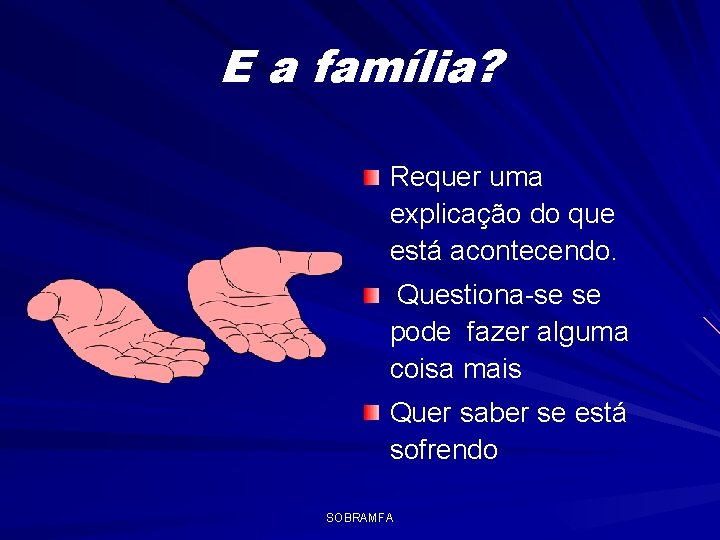 E a família?

Requer uma explicação do que está acontecendo.

Questiona-se se pode fazer alguma coisa mais

Quer saber se está sofrendo

SOBRAMFA